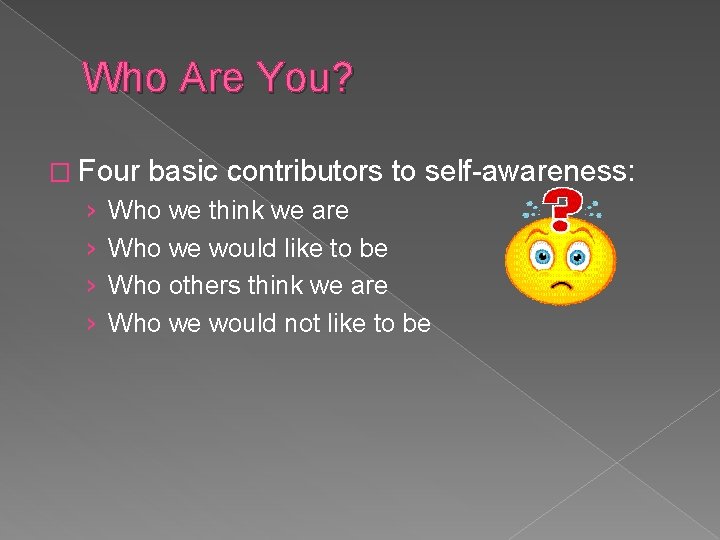 Who Are You?

□ Four basic contributors to self-awareness:

› Who we think we are
› Who we would like to be
› Who others think we are
› Who we would not like to be